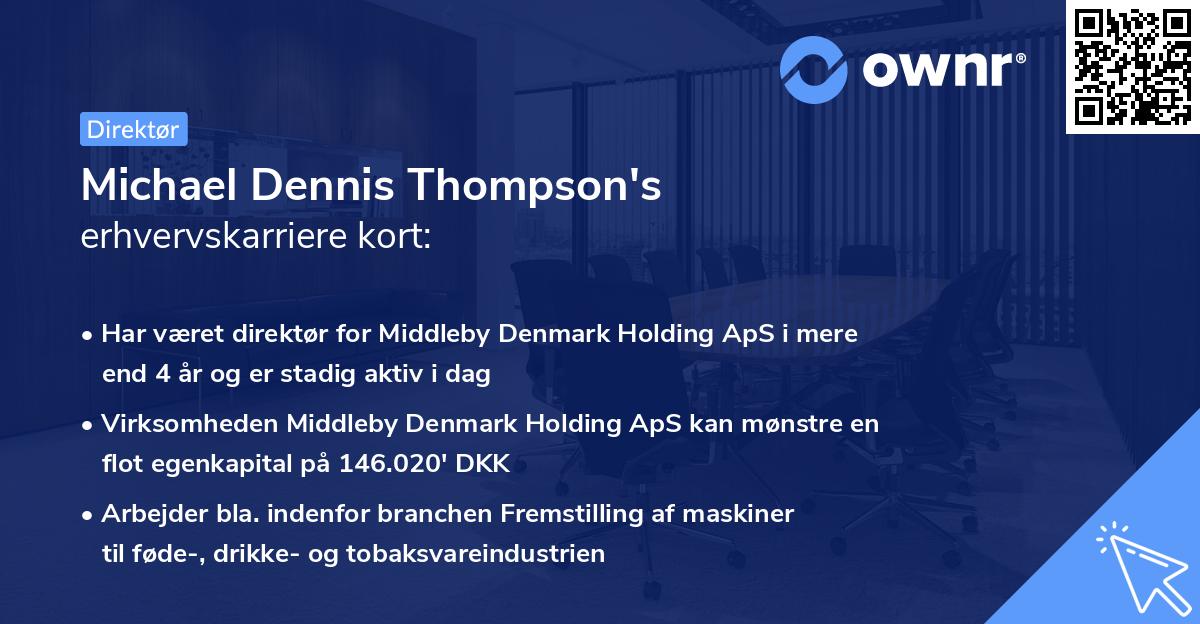 ownr®

Direktør

Michael Dennis Thompson's
erhvervskarriere kort:

• Har været direktør for Middleby Denmark Holding ApS i mere end 4 år og er stadig aktiv i dag

• Virksomheden Middleby Denmark Holding ApS kan mønstre en flot egenkapital på 146.020' DKK

• Arbejder bla. indenfor branchen Fremstilling af maskiner til føde-, drikke- og tobaksvareindustrien